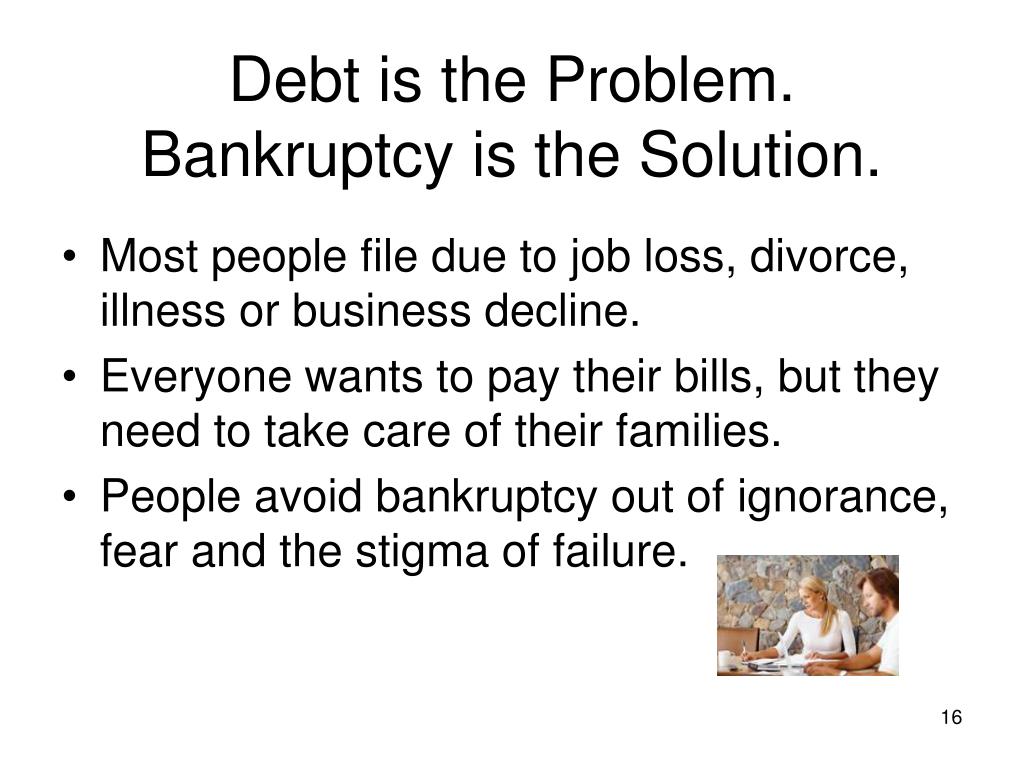 Debt is the Problem.
Bankruptcy is the Solution.

• Most people file due to job loss, divorce, illness or business decline.
• Everyone wants to pay their bills, but they need to take care of their families.
• People avoid bankruptcy out of ignorance, fear and the stigma of failure.

16